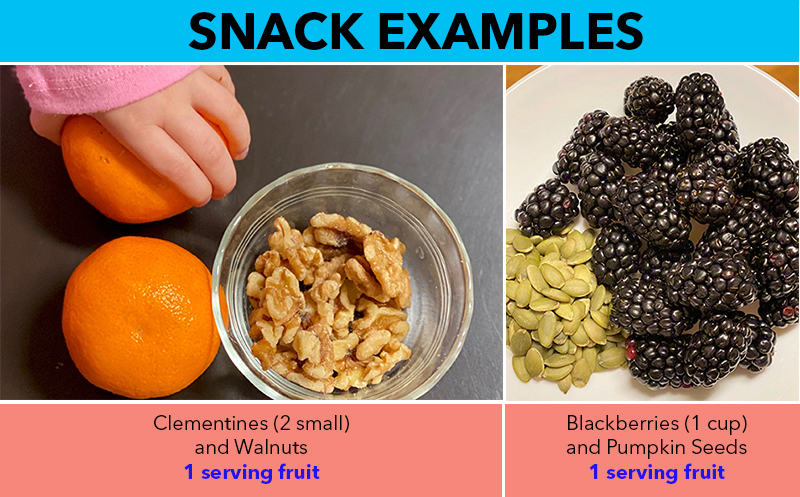 SNACK EXAMPLES

Clementines (2 small) and Walnuts
1 serving fruit

Blackberries (1 cup) and Pumpkin Seeds
1 serving fruit